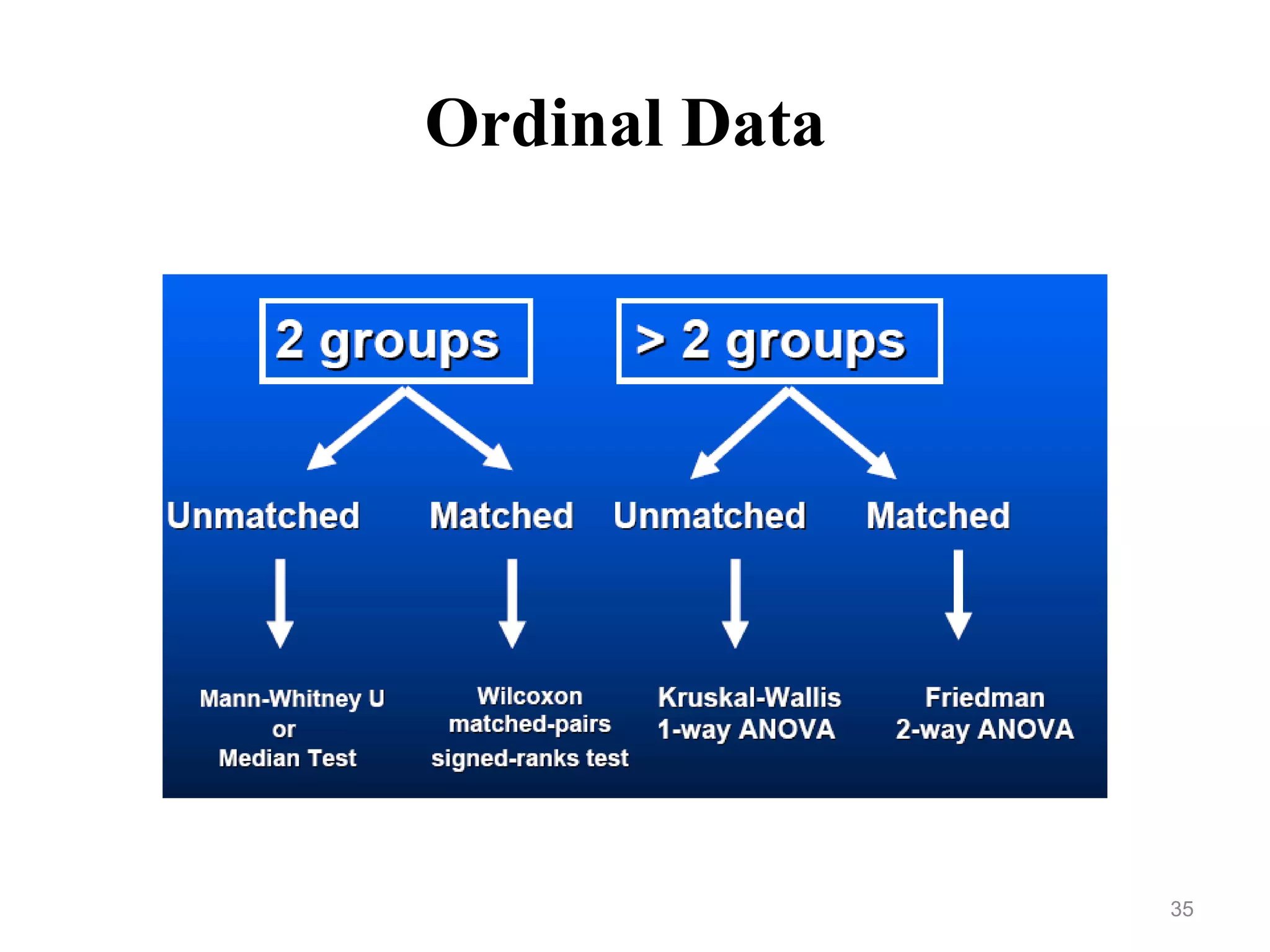 Ordinal Data

2 groups

> 2 groups

Unmatched

Matched

Unmatched

Matched

Mann-Whitney U or Median Test

Wilcoxon matched-pairs signed-ranks test

Kruskal-Wallis 1-way ANOVA

Friedman 2-way ANOVA

35